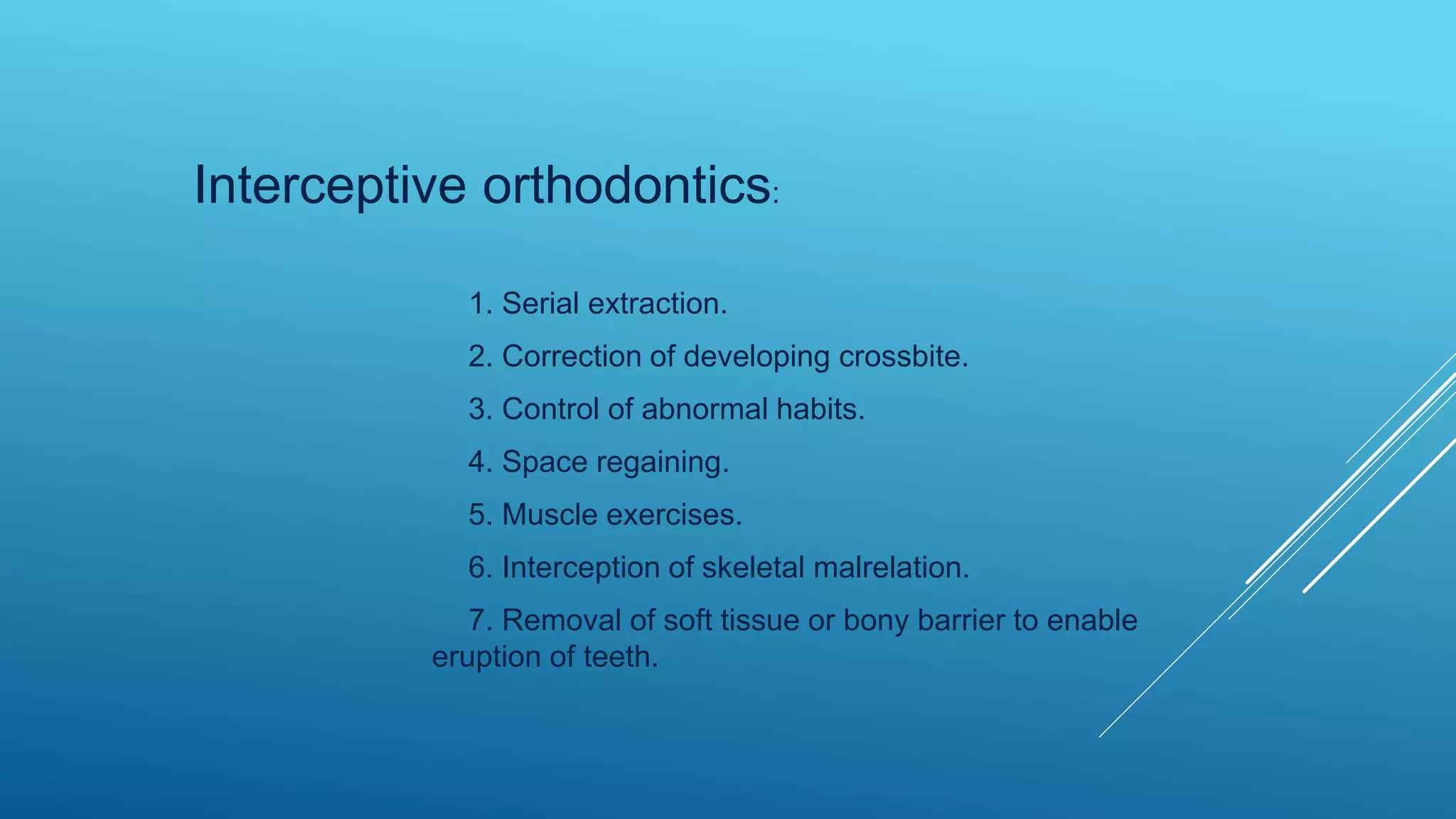 Interceptive orthodontics:

1. Serial extraction.

2. Correction of developing crossbite.

3. Control of abnormal habits.

4. Space regaining.

5. Muscle exercises.

6. Interception of skeletal malrelation.

7. Removal of soft tissue or bony barrier to enable eruption of teeth.